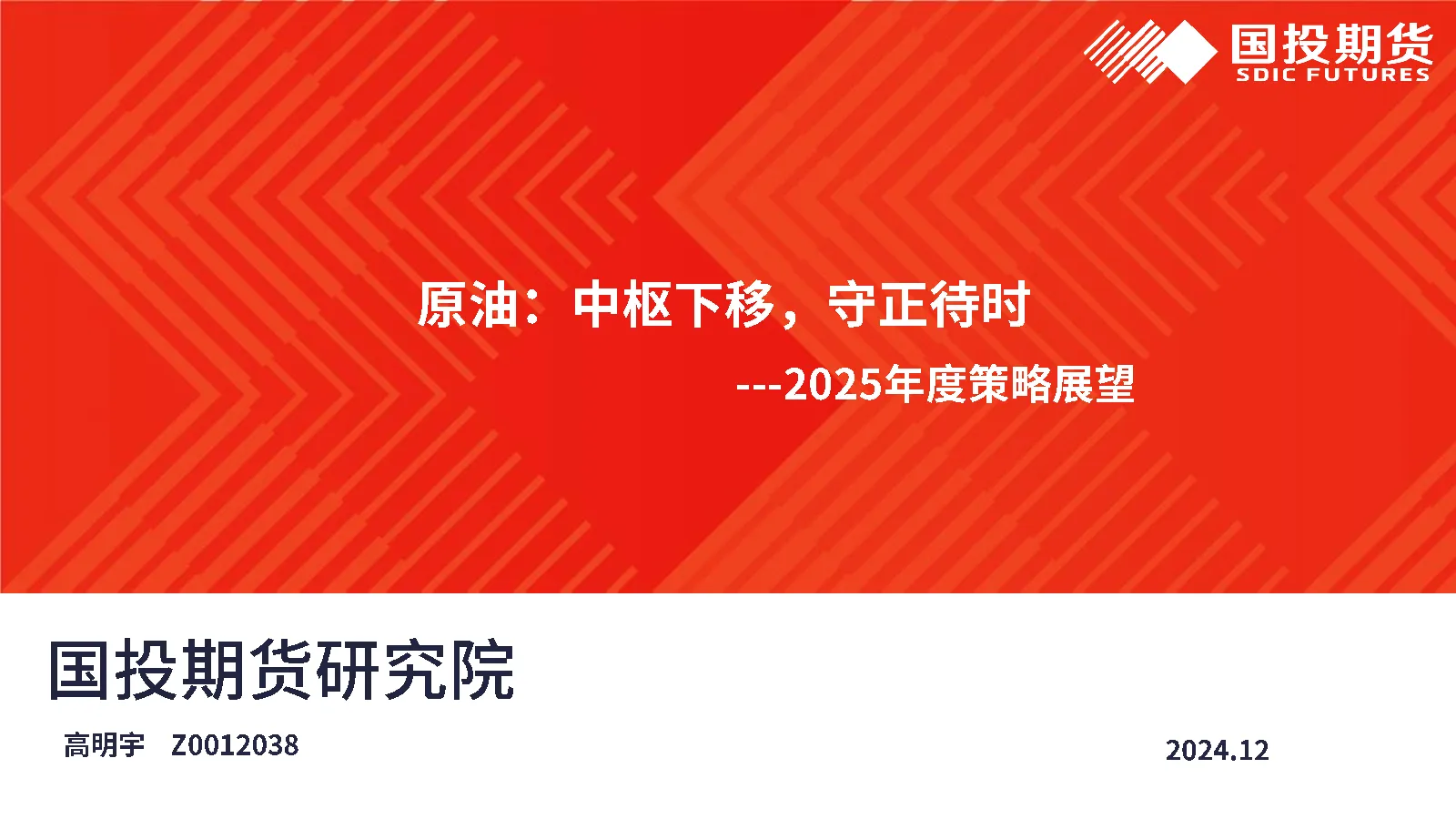 国投期货
SDIC FUTURES

原油：中枢下移，守正待时

---2025年度策略展望

国投期货研究院

高明宇　Z0012038

2024.12